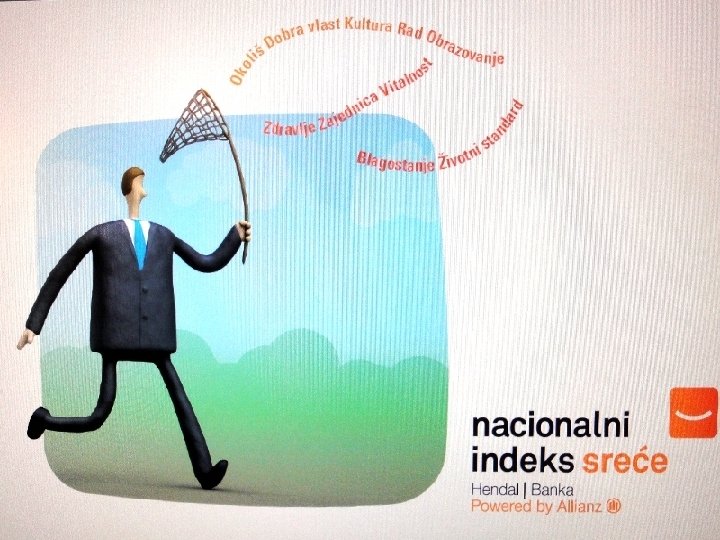 Okoliš Dobra vlast Kultura Rad Obrazovanje
Zdravlje Zajednica Vitalnost
Blagostanje Životni standard

nacionalni indeks sreće
Hendal | Banka
Powered by Allianz